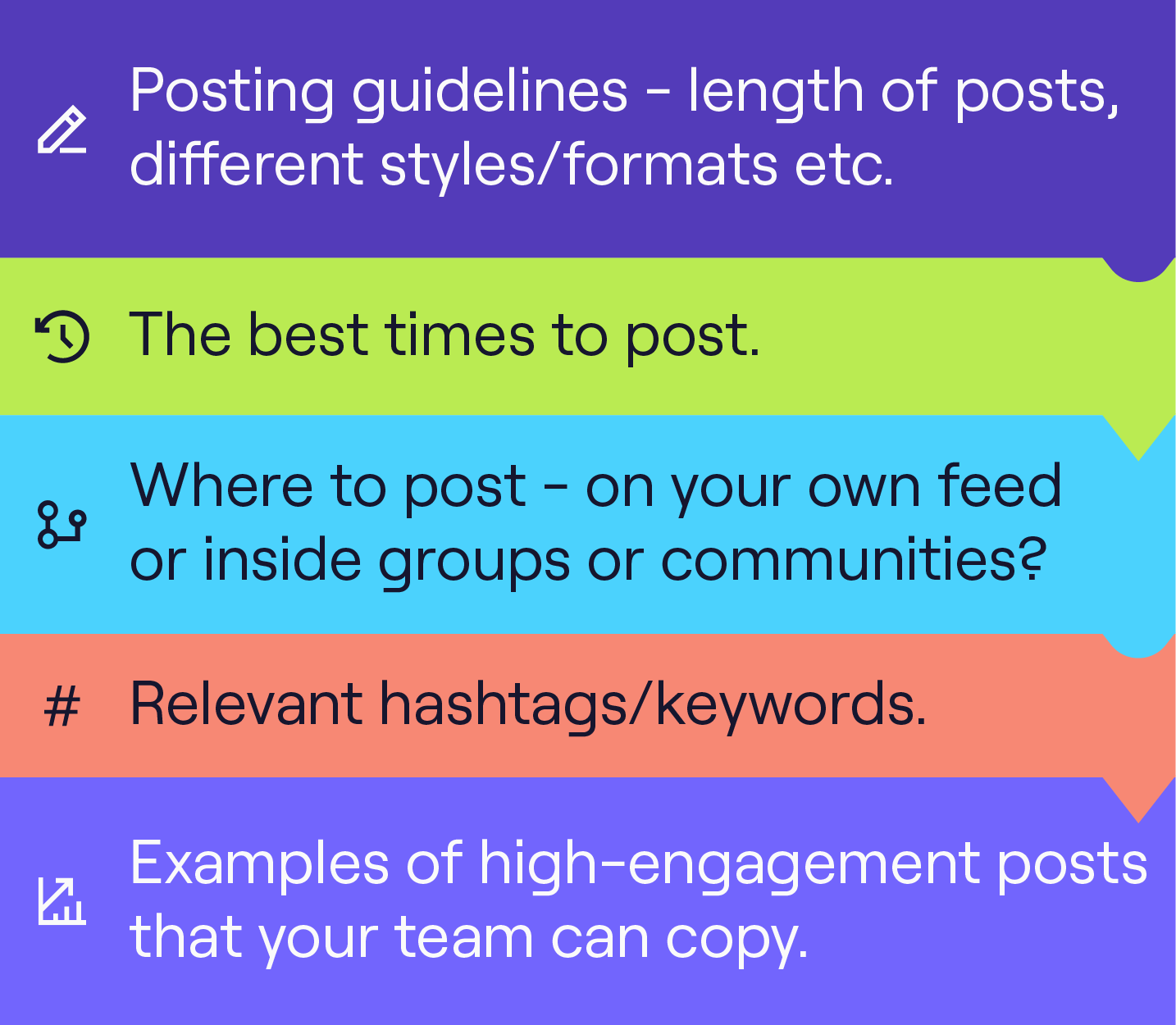 Posting guidelines - length of posts, different styles/formats etc.

The best times to post.

Where to post - on your own feed or inside groups or communities?

# Relevant hashtags/keywords.

Examples of high-engagement posts that your team can copy.